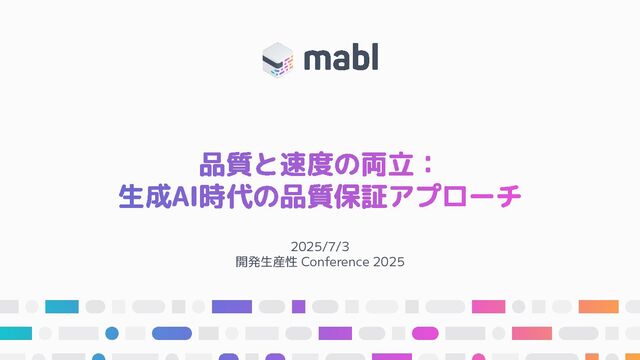 mabl

品質と速度の両立：
生成AI時代の品質保証アプローチ

2025/7/3
開発生産性 Conference 2025